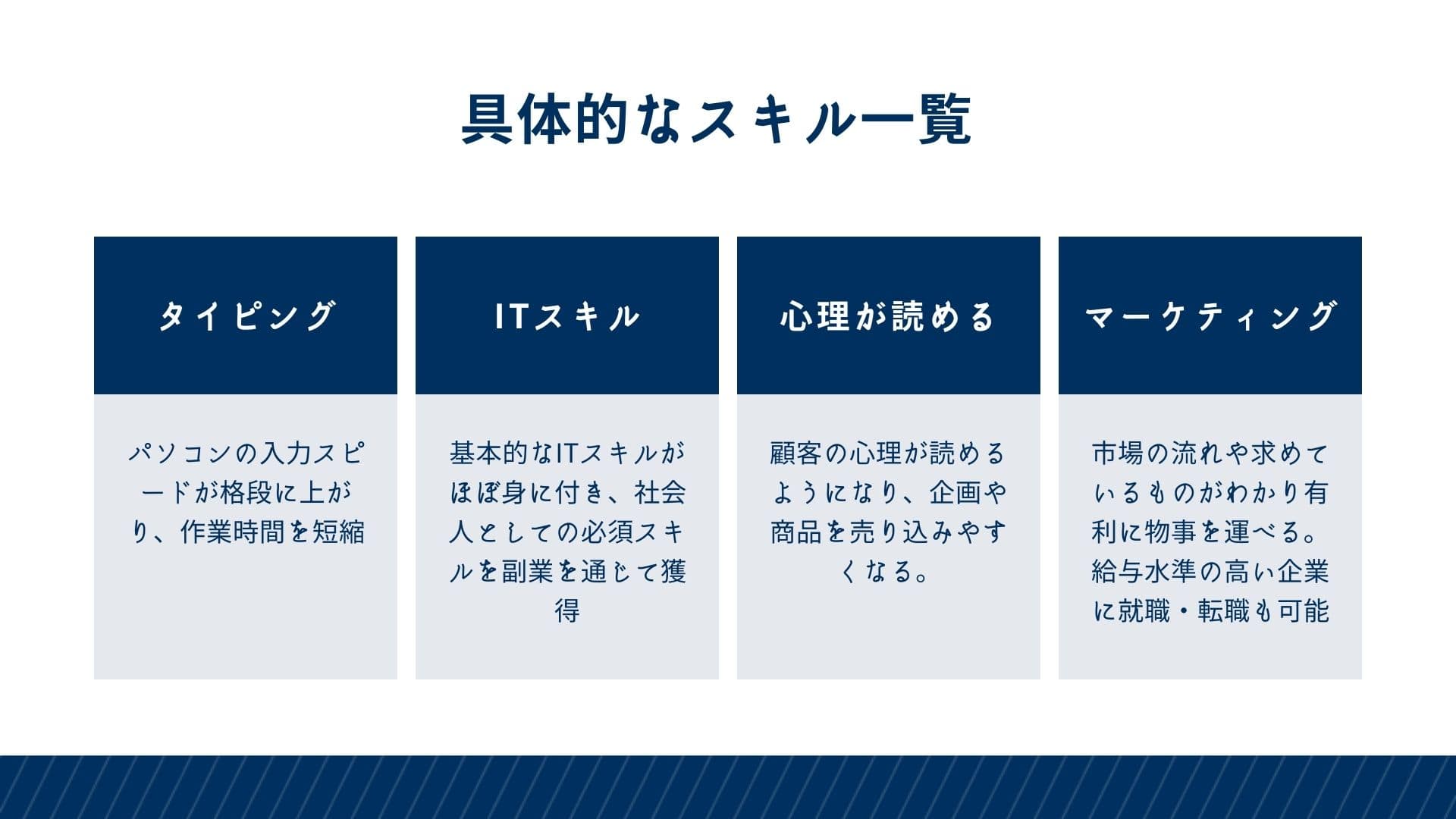 具体的なスキル一覧

タイピング

パソコンの入力スピードが格段に上がり、作業時間を短縮

ITスキル

基本的なITスキルがほぼ身に付き、社会人としての必須スキルを副業を通じて獲得

心理が読める

顧客の心理が読めるようになり、企画や商品を売り込みやすくなる。

マーケティング

市場の流れや求めているものがわかり有利に物事を運べる。給与水準の高い企業に就職・転職も可能